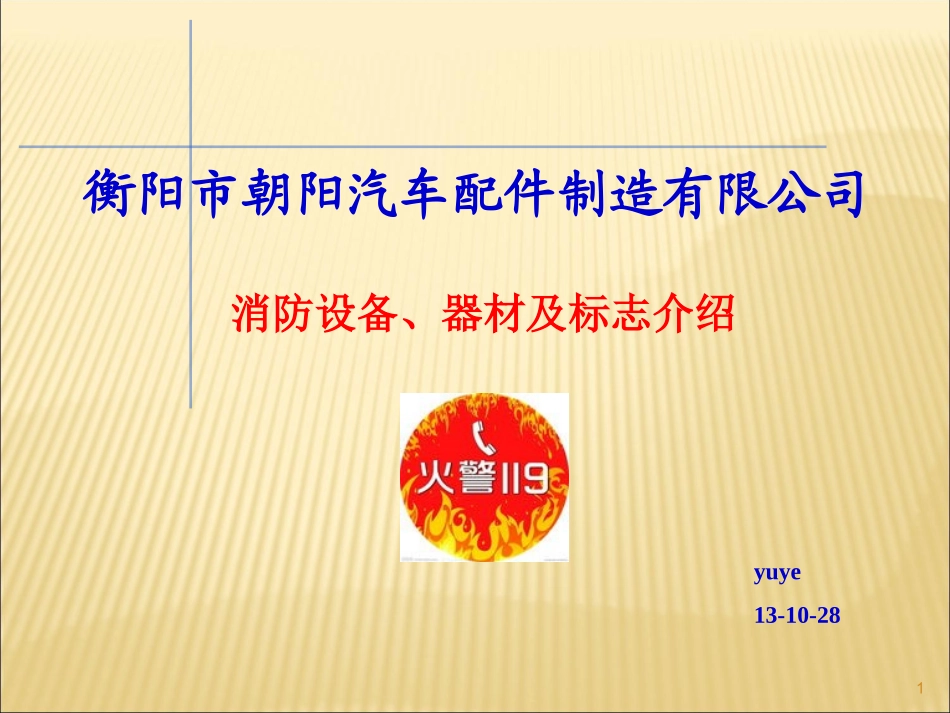 衡阳市朝阳汽车配件制造有限公司

消防设备、器材及标志介绍

火警119

yuye

13-10-28

1